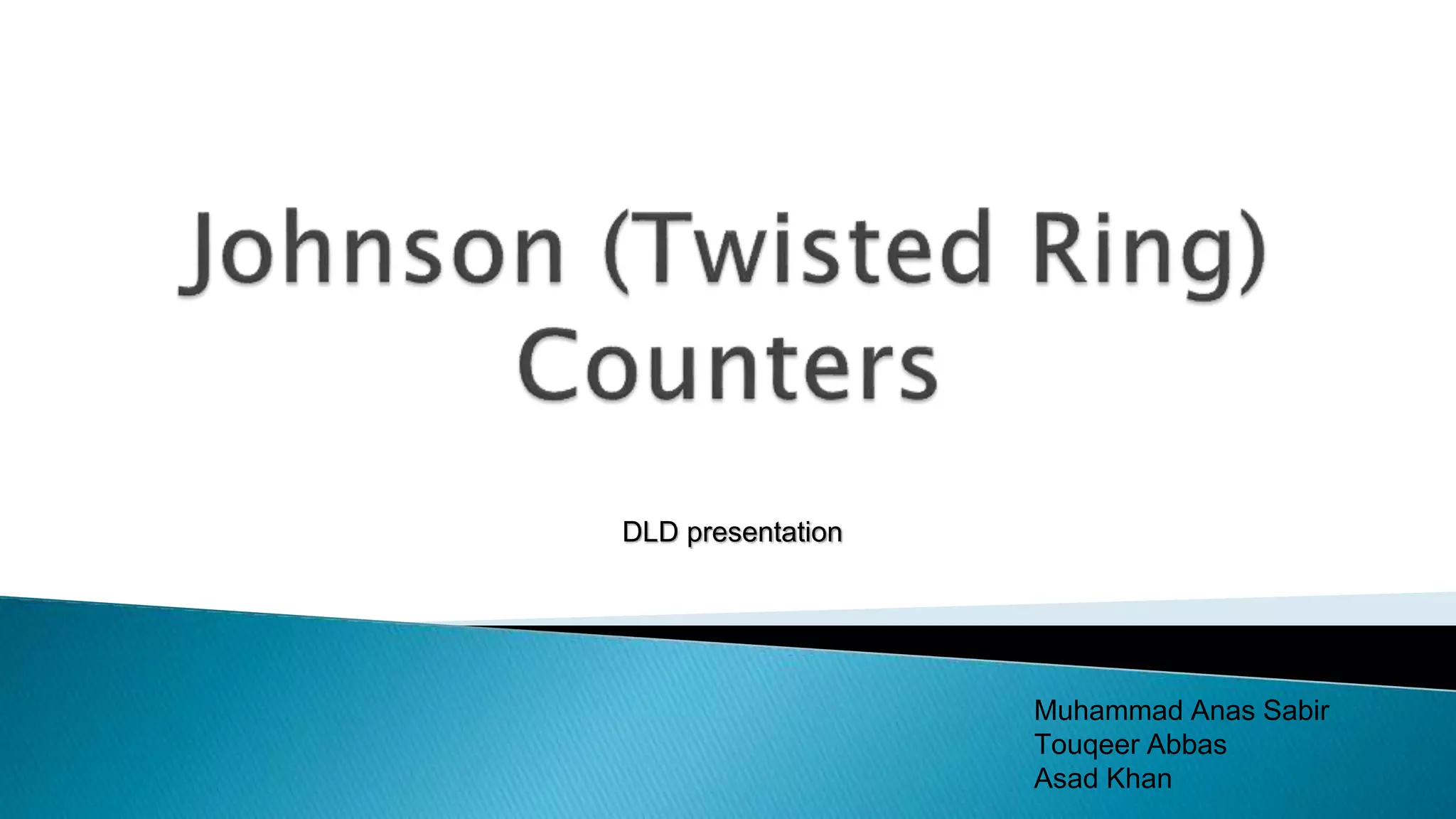 Johnson (Twisted Ring) Counters

DLD presentation

Muhammad Anas Sabir
Touqeer Abbas
Asad Khan